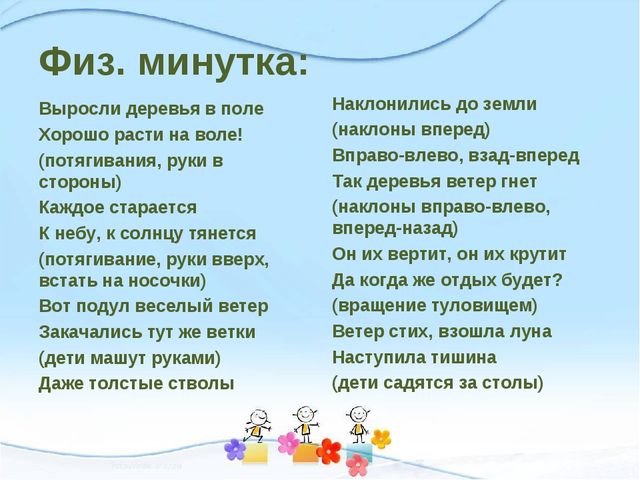 Физ. минутка:

Выросли деревья в поле
Хорошо расти на воле!
(потягивания, руки в стороны)
Каждое старается
К небу, к солнцу тянется
(потягивание, руки вверх, встать на носочки)
Вот подул веселый ветер
Закачались тут же ветки
(дети машут руками)
Даже толстые стволы

Наклонились до земли
(наклоны вперед)
Вправо-влево, взад-вперед
Так деревья ветер гнет
(наклоны вправо-влево, вперед-назад)
Он их вертит, он их крутит
Да когда же отдых будет?
(вращение туловищем)
Ветер стих, взошла луна
Наступила тишина
(дети садятся за столы)